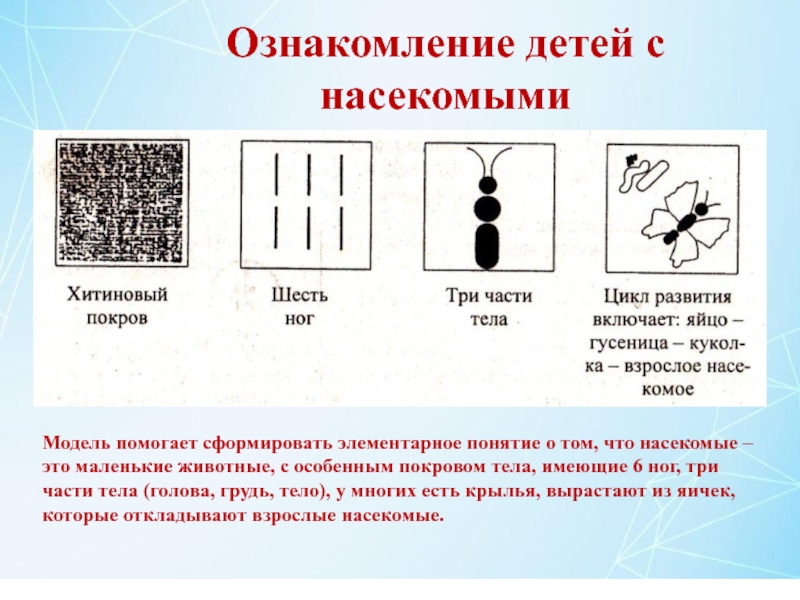 Ознакомление детей с насекомыми

Хитиновый покров

Шесть ног

Три части тела

Цикл развития включает: яйцо – гусеница – куколка – взрослое насекомое

Модель помогает сформировать элементарное понятие о том, что насекомые – это маленькие животные, с особенным покровом тела, имеющие 6 ног, три части тела (голова, грудь, тело), у многих есть крылья, вырастают из яичек, которые откладывают взрослые насекомые.